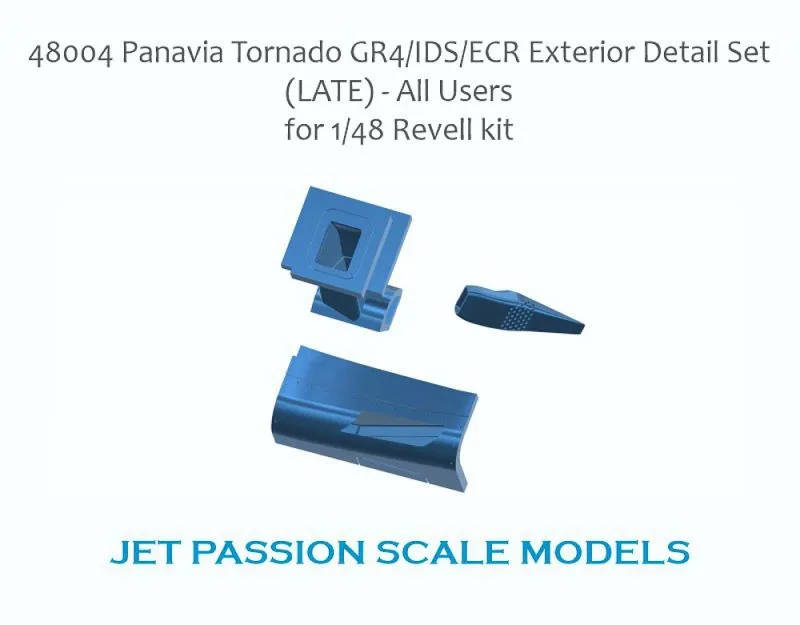 48004 Panavia Tornado GR4/IDS/ECR Exterior Detail Set (LATE) - All Users
for 1/48 Revell kit

JET PASSION SCALE MODELS